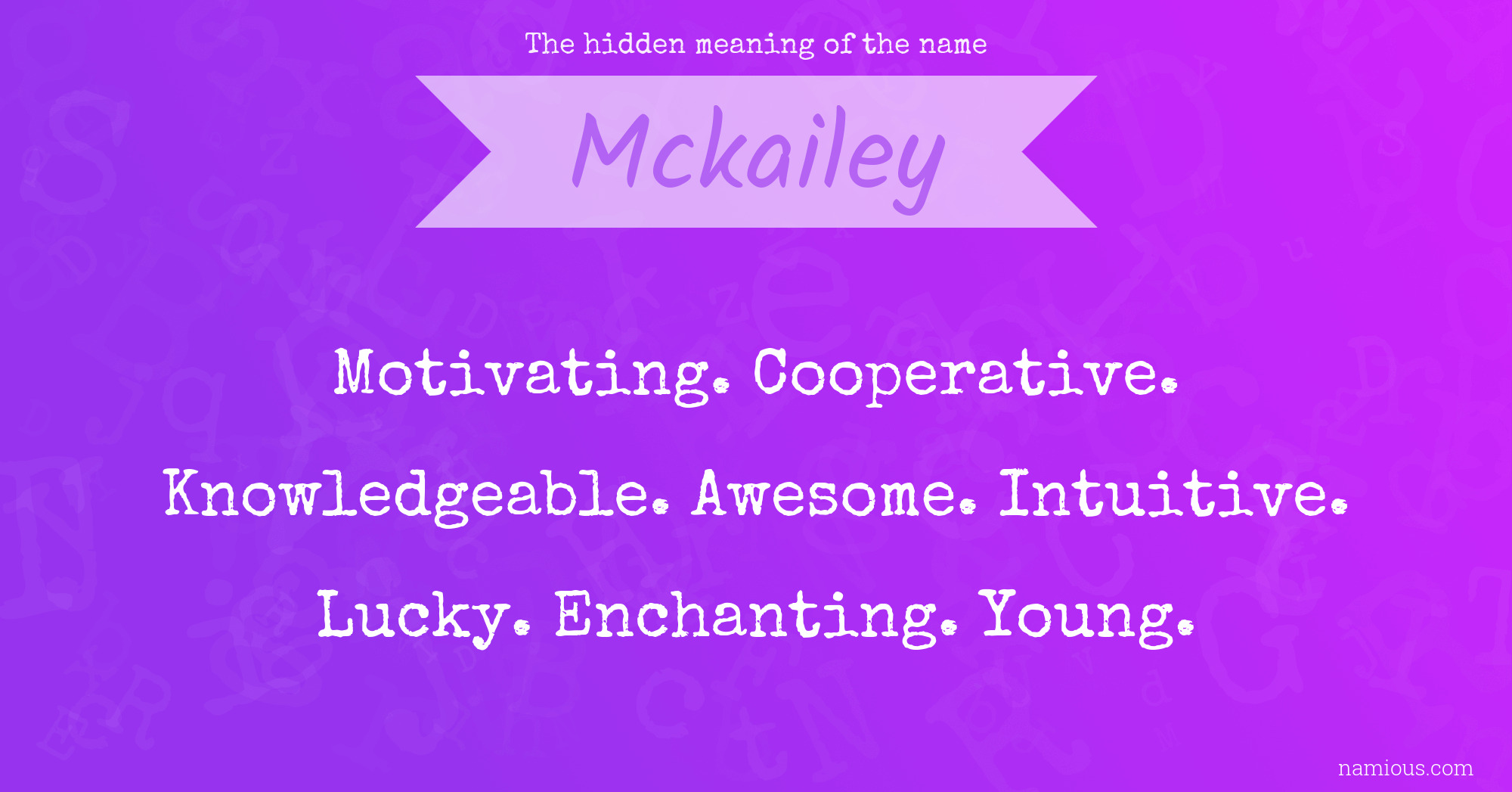 The hidden meaning of the name

Mckailey

Motivating. Cooperative.

Knowledgeable. Awesome. Intuitive.

Lucky. Enchanting. Young.

namious.com